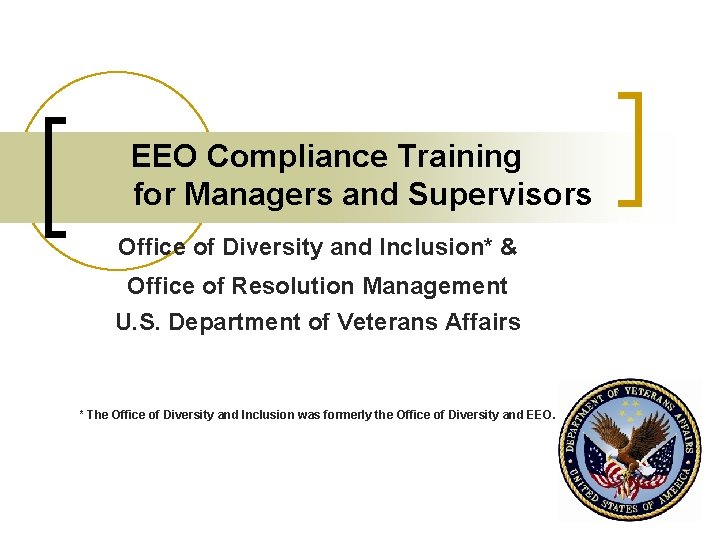 EEO Compliance Training for Managers and Supervisors

Office of Diversity and Inclusion* &

Office of Resolution Management

U.S. Department of Veterans Affairs

* The Office of Diversity and Inclusion was formerly the Office of Diversity and EEO.

DEPARTMENT OF VETERANS AFFAIRS

UNITED STATES OF AMERICA